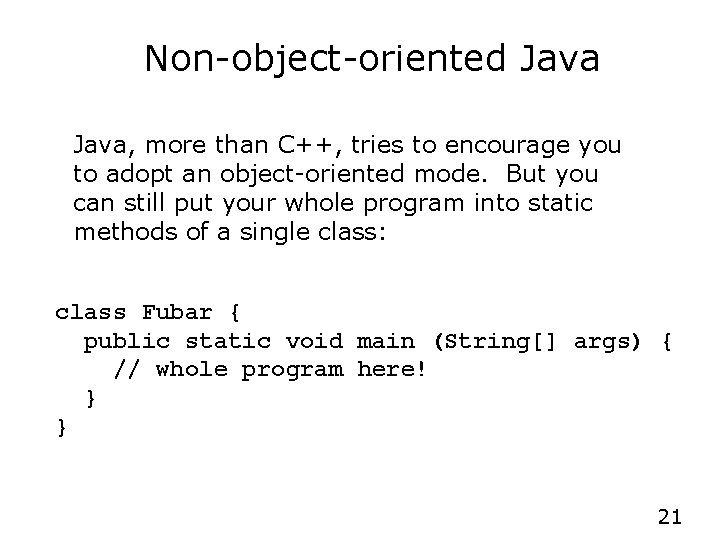 Non-object-oriented Java

Java, more than C++, tries to encourage you to adopt an object-oriented mode. But you can still put your whole program into static methods of a single class:

class Fubar {
  public static void main (String[] args) {
    // whole program here!
  }
}

21